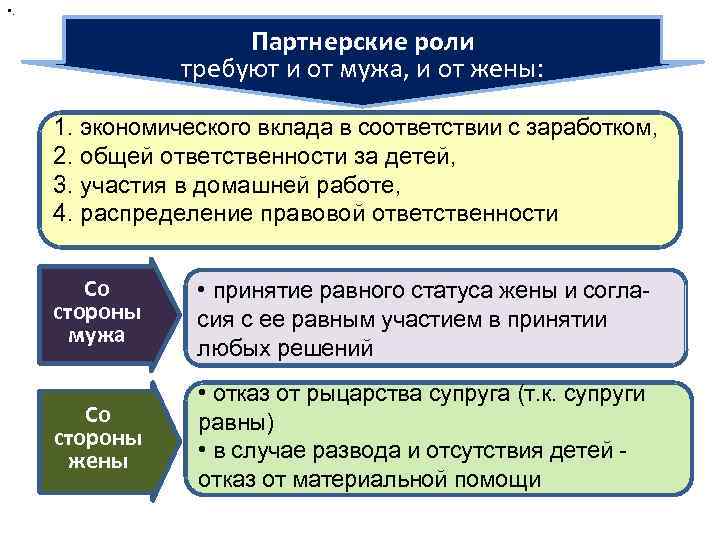 Партнерские роли
требуют и от мужа, и от жены:

1. экономического вклада в соответствии с заработком,
2. общей ответственности за детей,
3. участия в домашней работе,
4. распределение правовой ответственности

Со стороны мужа

• принятие равного статуса жены и согласия с ее равным участием в принятии любых решений

Со стороны жены

• отказ от рыцарства супруга (т.к. супруги равны)
• в случае развода и отсутствия детей - отказ от материальной помощи